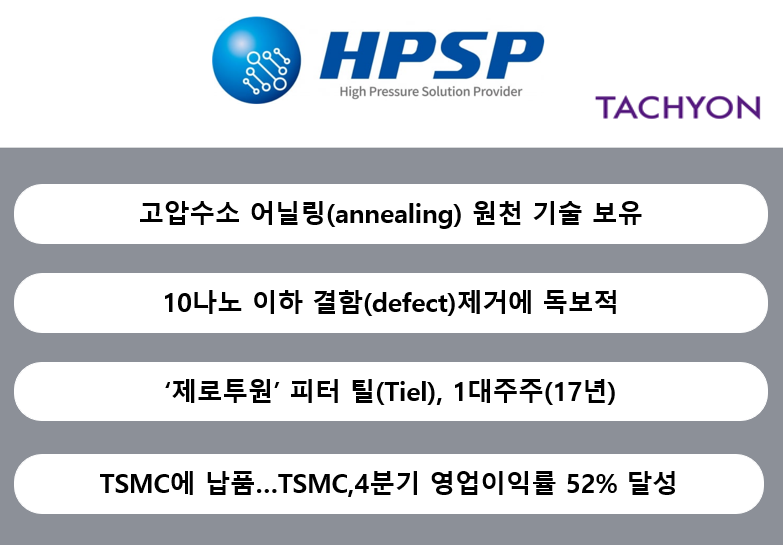 HPSP
High Pressure Solution Provider

TACHYON

고압수소 어닐링(annealing) 원천 기술 보유

10나노 이하 결함(defect)제거에 독보적

‘제로투원’ 피터 틸(Tiel), 1대주주(17년)

TSMC에 납품...TSMC,4분기 영업이익률 52% 달성